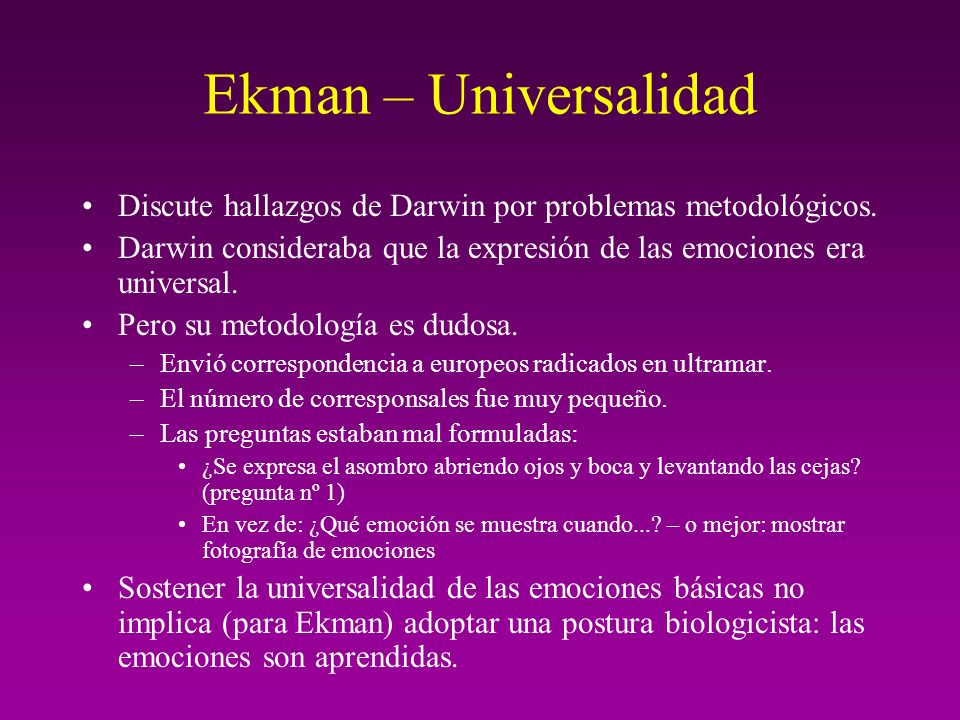 Ekman – Universalidad

• Discute hallazgos de Darwin por problemas metodológicos.
• Darwin consideraba que la expresión de las emociones era universal.
• Pero su metodología es dudosa.
– Envió correspondencia a europeos radicados en ultramar.
– El número de corresponsales fue muy pequeño.
– Las preguntas estaban mal formuladas:
• ¿Se expresa el asombro abriendo ojos y boca y levantando las cejas? (pregunta nº 1)
• En vez de: ¿Qué emoción se muestra cuando...? – o mejor: mostrar fotografía de emociones
• Sostener la universalidad de las emociones básicas no implica (para Ekman) adoptar una postura biologicista: las emociones son aprendidas.